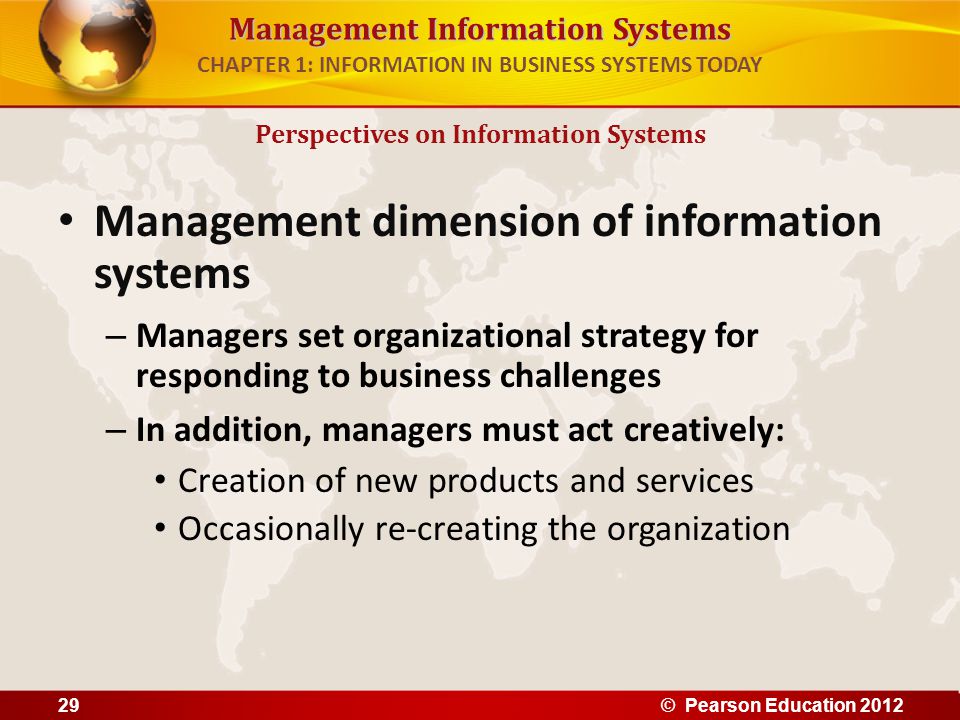 Management Information Systems
CHAPTER 1: INFORMATION IN BUSINESS SYSTEMS TODAY

Perspectives on Information Systems

• Management dimension of information systems
– Managers set organizational strategy for responding to business challenges
– In addition, managers must act creatively:
• Creation of new products and services
• Occasionally re-creating the organization

29

© Pearson Education 2012